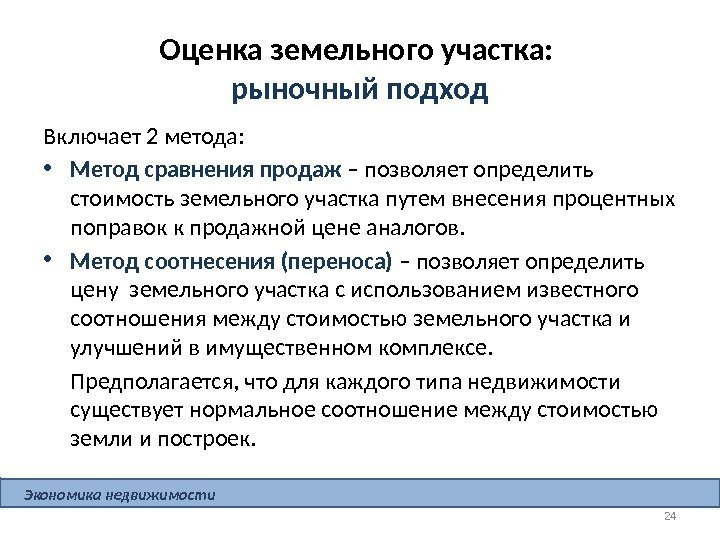 Оценка земельного участка:
рыночный подход

Включает 2 метода:

• Метод сравнения продаж – позволяет определить стоимость земельного участка путем внесения процентных поправок к продажной цене аналогов.

• Метод соотнесения (переноса) – позволяет определить цену земельного участка с использованием известного соотношения между стоимостью земельного участка и улучшений в имущественном комплексе.

Предполагается, что для каждого типа недвижимости существует нормальное соотношение между стоимостью земли и построек.

Экономика недвижимости

24